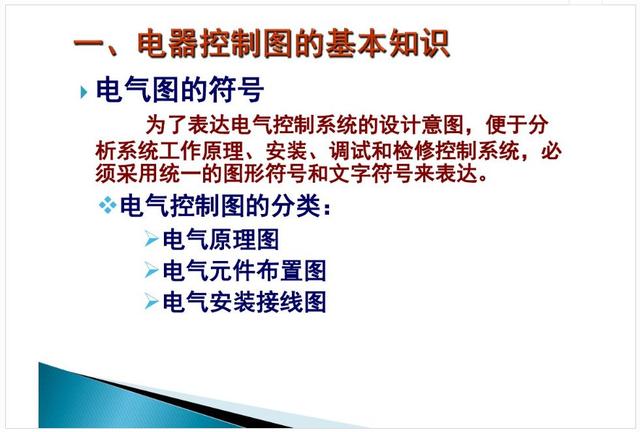 一、电器控制图的基本知识

电气图的符号

为了表达电气控制系统的设计意图，便于分析系统工作原理、安装、调试和检修控制系统，必须采用统一的图形符号和文字符号来表达。

电气控制图的分类：

电气原理图

电气元件布置图

电气安装接线图